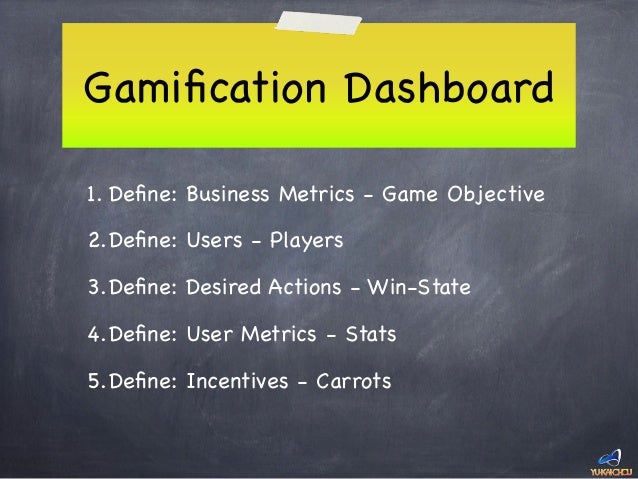 Gamification Dashboard

1. Define: Business Metrics - Game Objective

2. Define: Users - Players

3. Define: Desired Actions - Win-State

4. Define: User Metrics - Stats

5. Define: Incentives - Carrots

YUKAICHOU